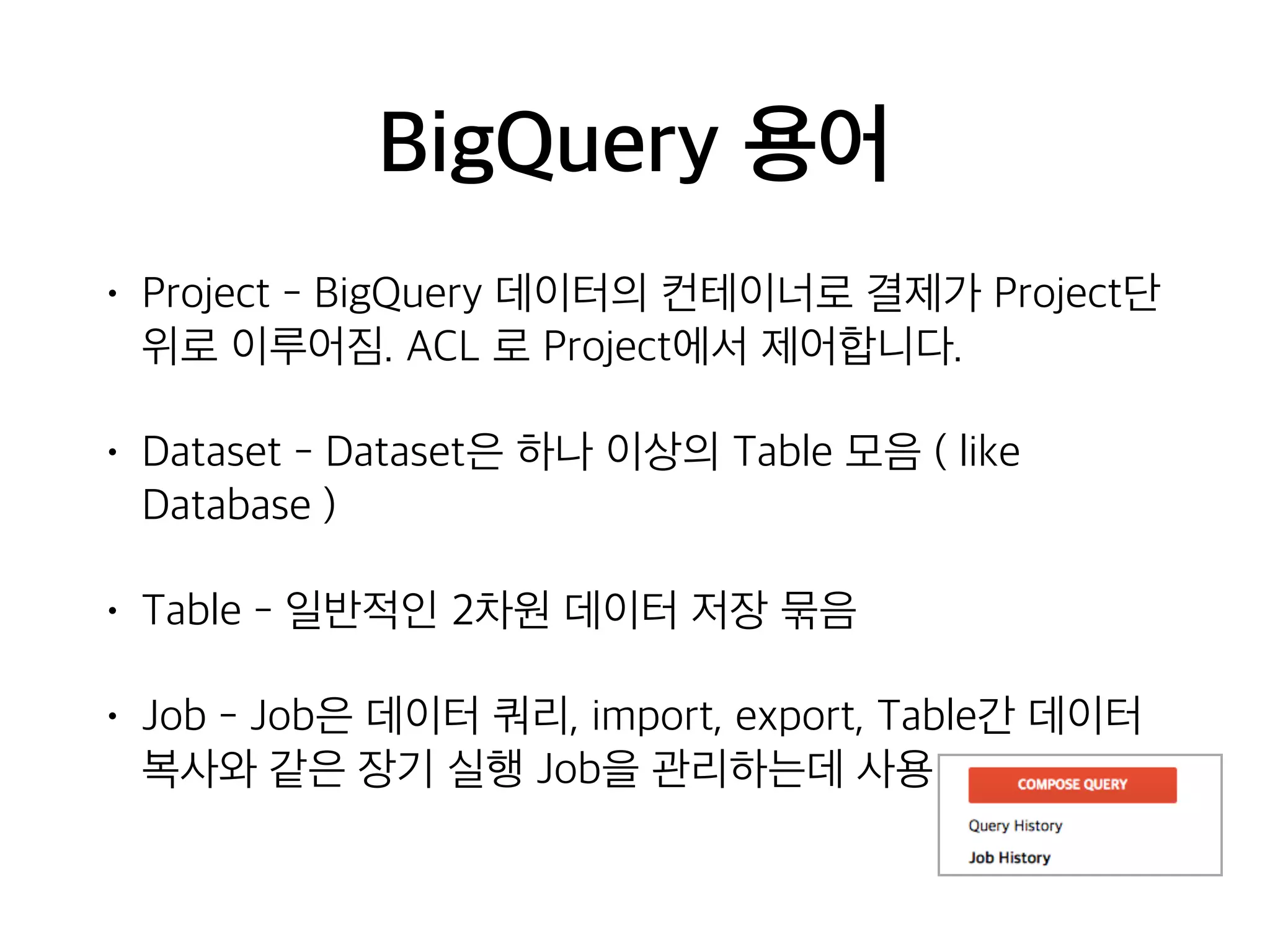 BigQuery 용어

• Project - BigQuery 데이터의 컨테이너로 결제가 Project단위로 이루어짐. ACL 로 Project에서 제어합니다.

• Dataset - Dataset은 하나 이상의 Table 모음 ( like Database )

• Table - 일반적인 2차원 데이터 저장 묶음

• Job - Job은 데이터 쿼리, import, export, Table간 데이터 복사와 같은 장기 실행 Job을 관리하는데 사용

COMPOSE QUERY
Query History
Job History